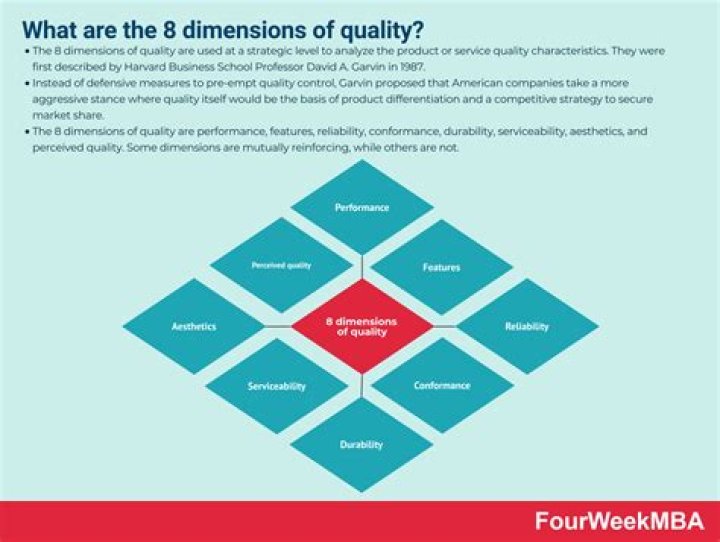 What are the 8 dimensions of quality?

• The 8 dimensions of quality are used at a strategic level to analyze the product or service quality characteristics. They were first described by Harvard Business School Professor David A. Garvin in 1987.
• Instead of defensive measures to pre-empt quality control, Garvin proposed that American companies take a more aggressive stance where quality itself would be the basis of product differentiation and a competitive strategy to secure market share.
• The 8 dimensions of quality are performance, features, reliability, conformance, durability, serviceability, aesthetics, and perceived quality. Some dimensions are mutually reinforcing, while others are not.

Performance

Perceived quality

Features

Aesthetics

8 dimensions of quality

Reliability

Serviceability

Conformance

Durability

FourWeekMBA